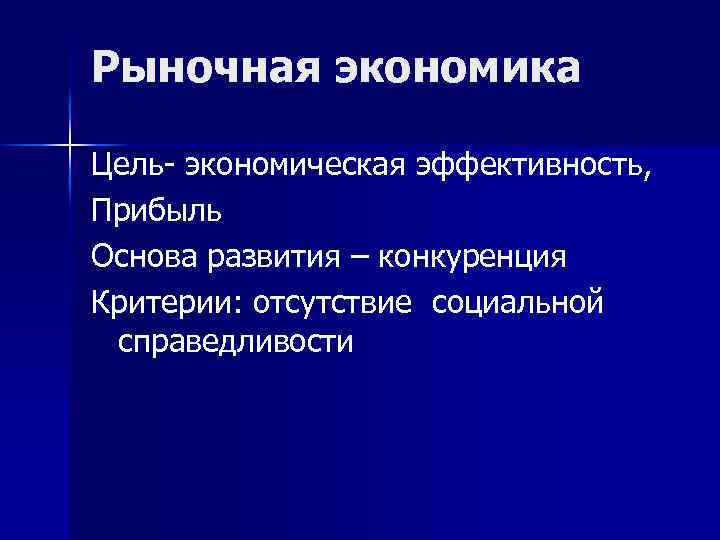 Рыночная экономика

Цель- экономическая эффективность,

Прибыль

Основа развития – конкуренция

Критерии: отсутствие  социальной справедливости